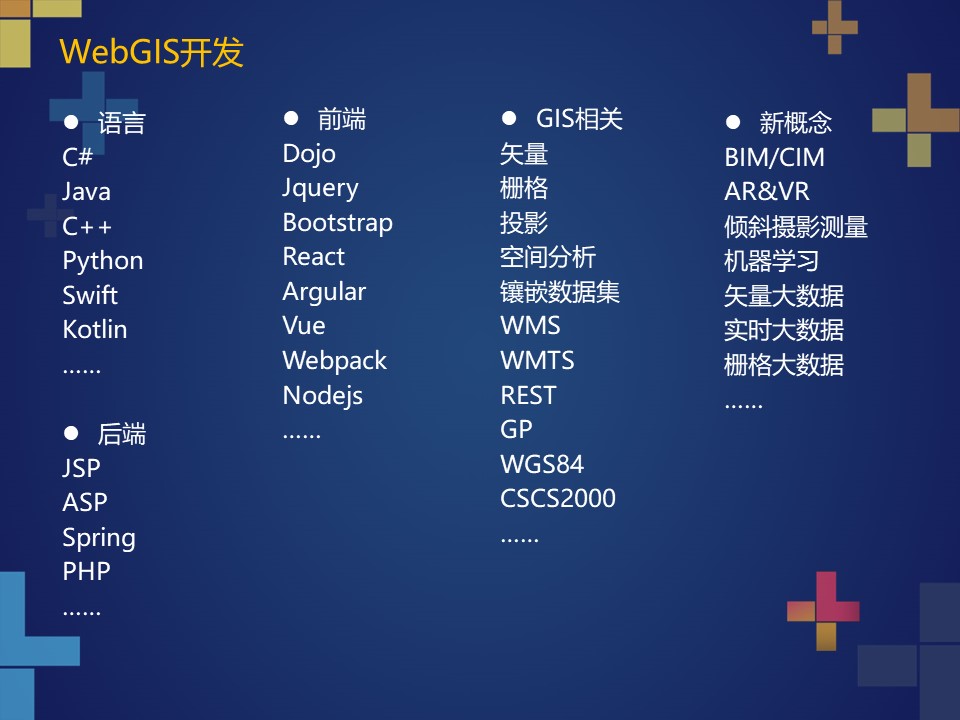 WebGIS开发

● 语言
C#
Java
C++
Python
Swift
Kotlin
......

● 后端
JSP
ASP
Spring
PHP
......

● 前端
Dojo
Jquery
Bootstrap
React
Argular
Vue
Webpack
Nodejs
......

● GIS相关
矢量
栅格
投影
空间分析
镶嵌数据集
WMS
WMTS
REST
GP
WGS84
CSCS2000
......

● 新概念
BIM/CIM
AR&VR
倾斜摄影测量
机器学习
矢量大数据
实时大数据
栅格大数据
......